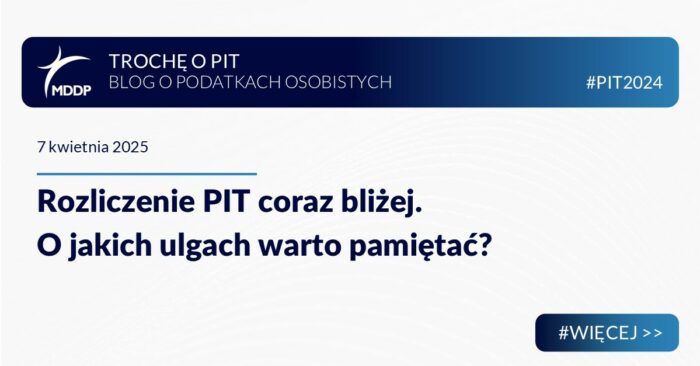 MDDP
TROCHĘ O PIT
BLOG O PODATKACH OSOBISTYCH
#PIT2024

7 kwietnia 2025

Rozliczenie PIT coraz bliżej. O jakich ulgach warto pamiętać?

#WIĘCEJ >>